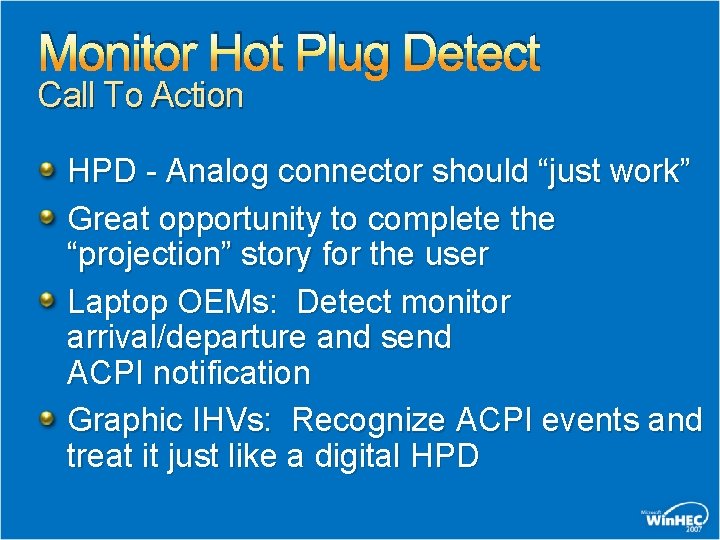 Monitor Hot Plug Detect
Call To Action

HPD - Analog connector should “just work”

Great opportunity to complete the “projection” story for the user

Laptop OEMs: Detect monitor arrival/departure and send ACPI notification

Graphic IHVs: Recognize ACPI events and treat it just like a digital HPD

Microsoft WinHEC 2007